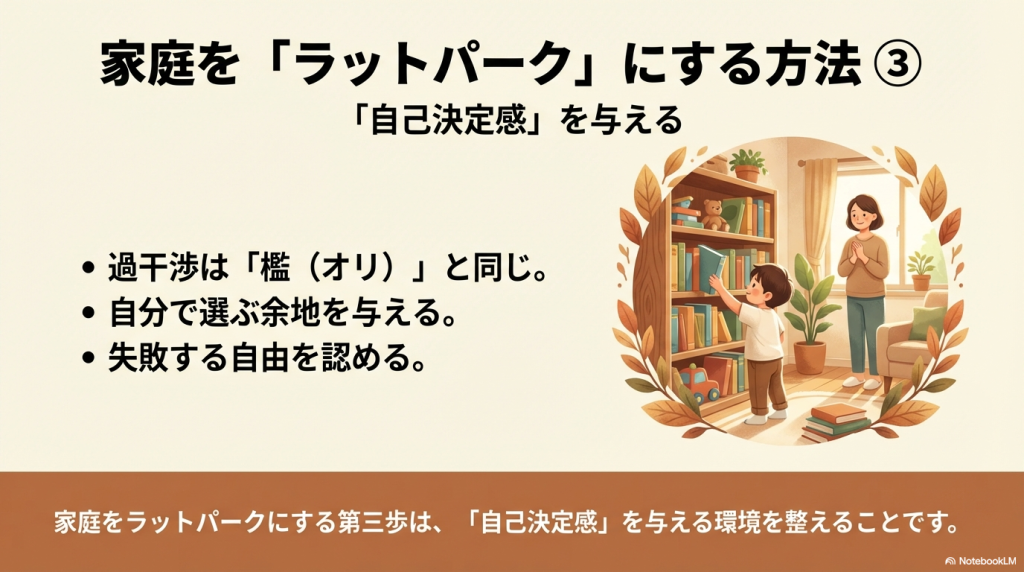 家庭を「ラットパーク」にする方法 ③
「自己決定感」を与える

• 過干渉は「檻（オリ）」と同じ。
• 自分で選ぶ余地を与える。
• 失敗する自由を認める。

家庭をラットパークにする第三歩は、「自己決定感」を与える環境を整えることです。

NotebookLM